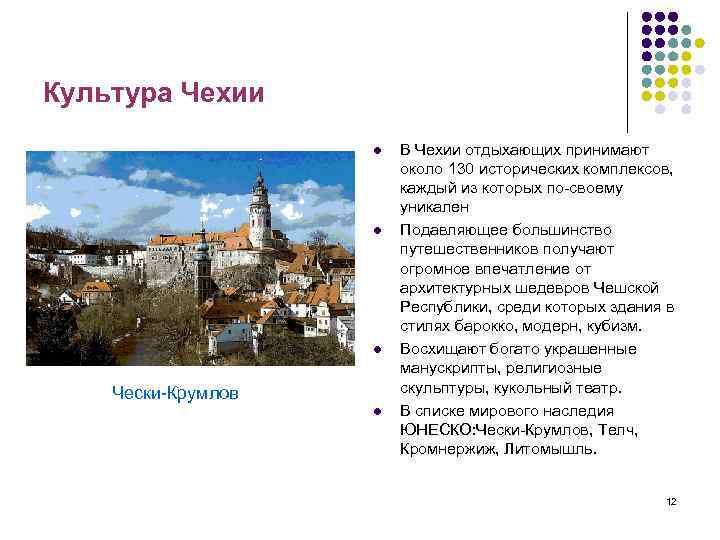 Культура Чехии

Чески-Крумлов

- В Чехии отдыхающих принимают около 130 исторических комплексов, каждый из которых по-своему уникален
- Подавляющее большинство путешественников получают огромное впечатление от архитектурных шедевров Чешской Республики, среди которых здания в стилях барокко, модерн, кубизм.
- Восхищают богато украшенные манускрипты, религиозные скульптуры, кукольный театр.
- В списке мирового наследия ЮНЕСКО:Чески-Крумлов, Телч, Кромнержиж, Литомышль.

12